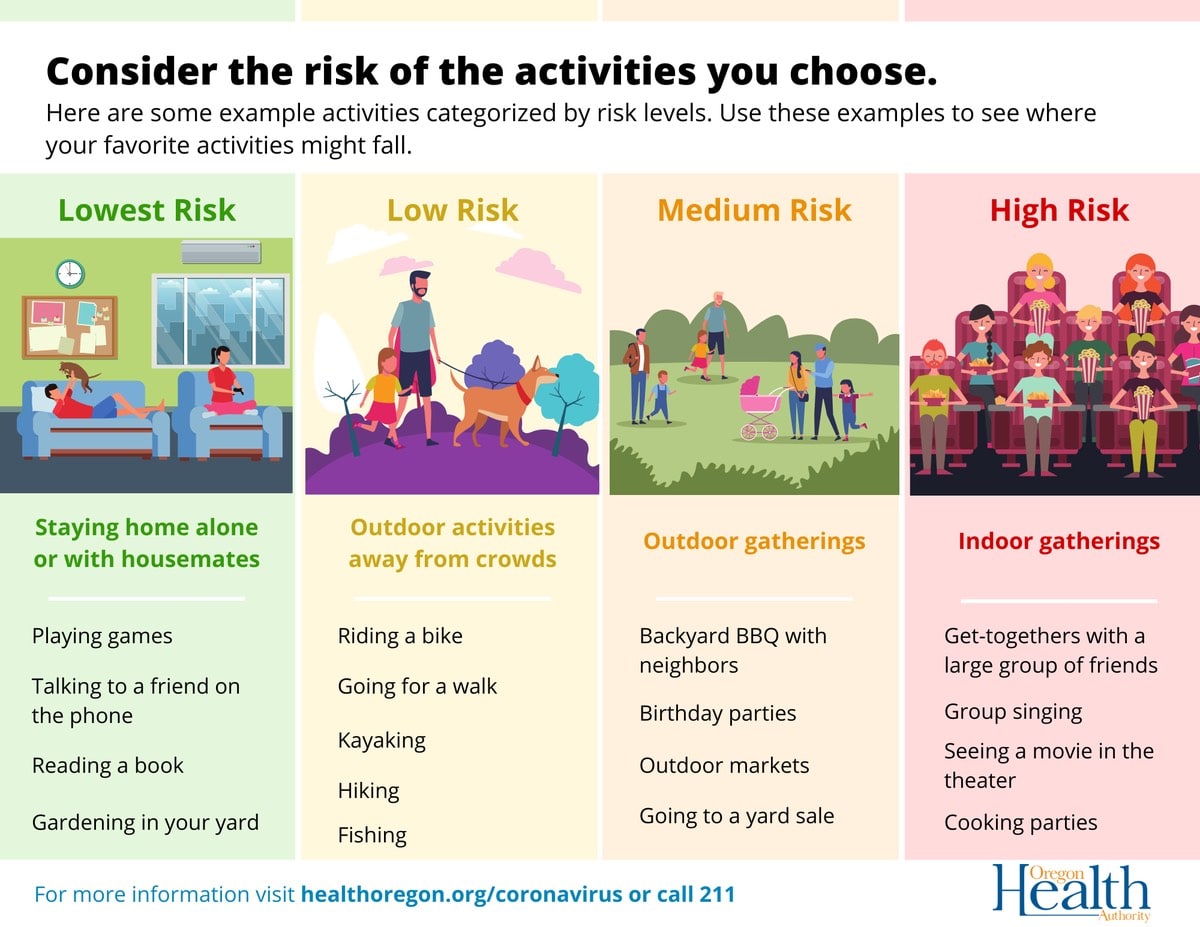 Consider the risk of the activities you choose.

Here are some example activities categorized by risk levels. Use these examples to see where your favorite activities might fall.

Lowest Risk

Staying home alone or with housemates

Playing games

Talking to a friend on the phone

Reading a book

Gardening in your yard

Low Risk

Outdoor activities away from crowds

Riding a bike

Going for a walk

Kayaking

Hiking

Fishing

Medium Risk

Outdoor gatherings

Backyard BBQ with neighbors

Birthday parties

Outdoor markets

Going to a yard sale

High Risk

Indoor gatherings

Get-togethers with a large group of friends

Group singing

Seeing a movie in the theater

Cooking parties

For more information visit healthoregon.org/coronavirus or call 211

Oregon Health Authority